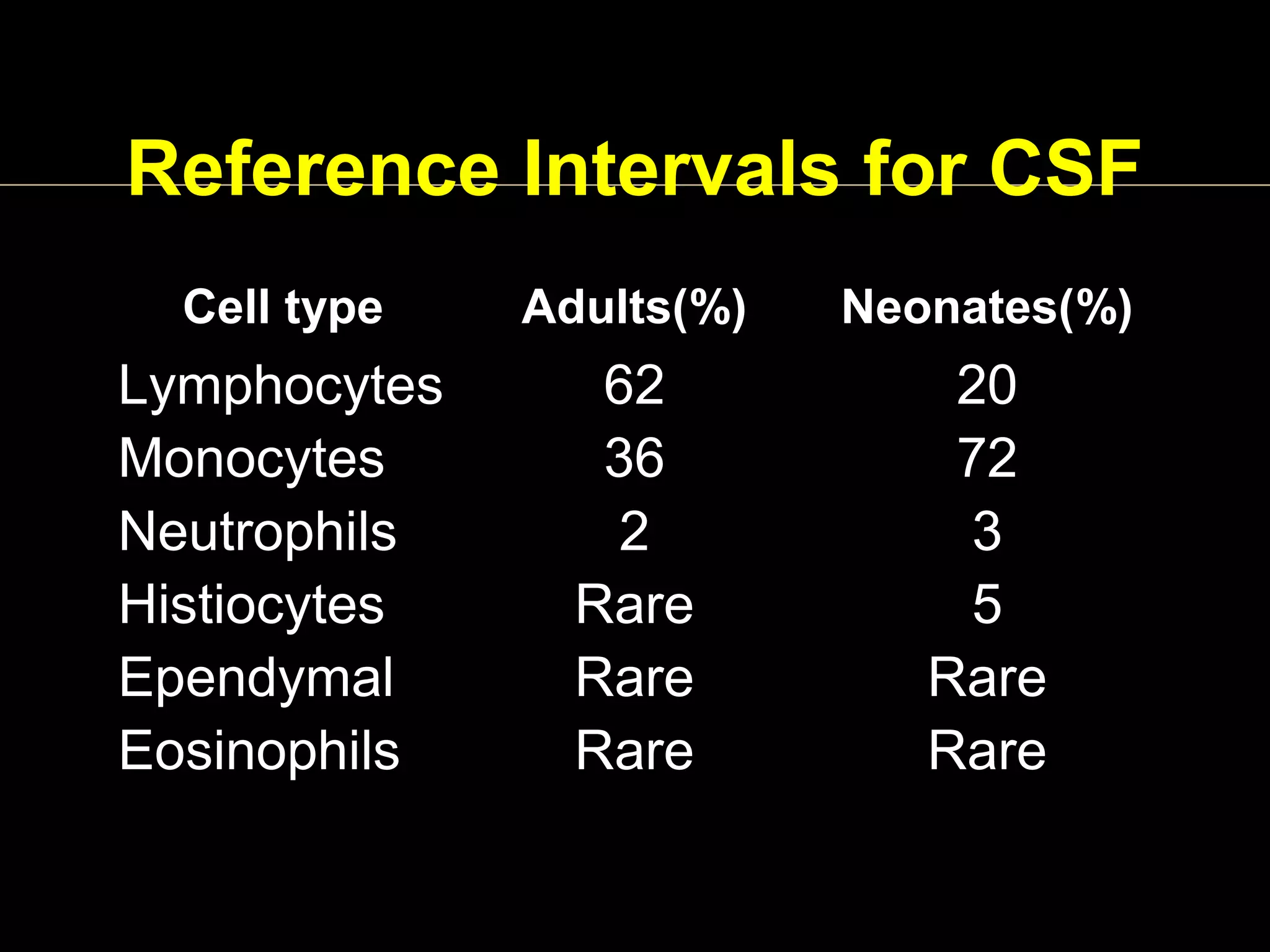 Reference Intervals for CSF

| Cell type | Adults(%) | Neonates(%) |
|---|---|---|
| Lymphocytes | 62 | 20 |
| Monocytes | 36 | 72 |
| Neutrophils | 2 | 3 |
| Histiocytes | Rare | 5 |
| Ependymal | Rare | Rare |
| Eosinophils | Rare | Rare |